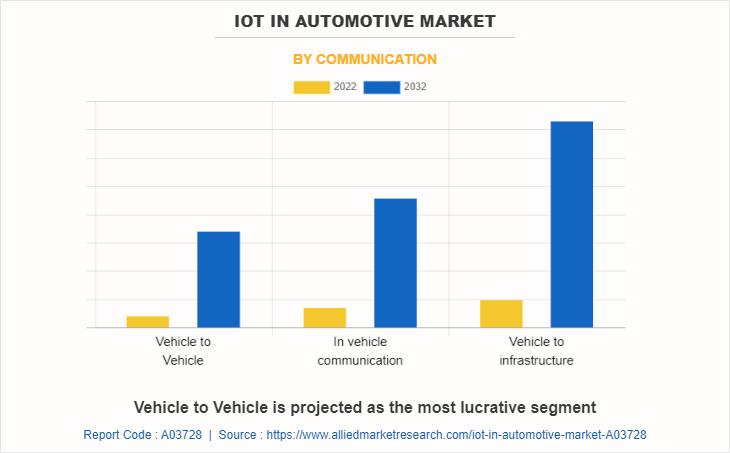 IOT IN AUTOMOTIVE MARKET

BY COMMUNICATION

2022 2032

Vehicle to Vehicle

In vehicle communication

Vehicle to infrastructure

Vehicle to Vehicle is projected as the most lucrative segment

Report Code : A03728 | Source : https://www.alliedmarketresearch.com/iot-in-automotive-market-A03728